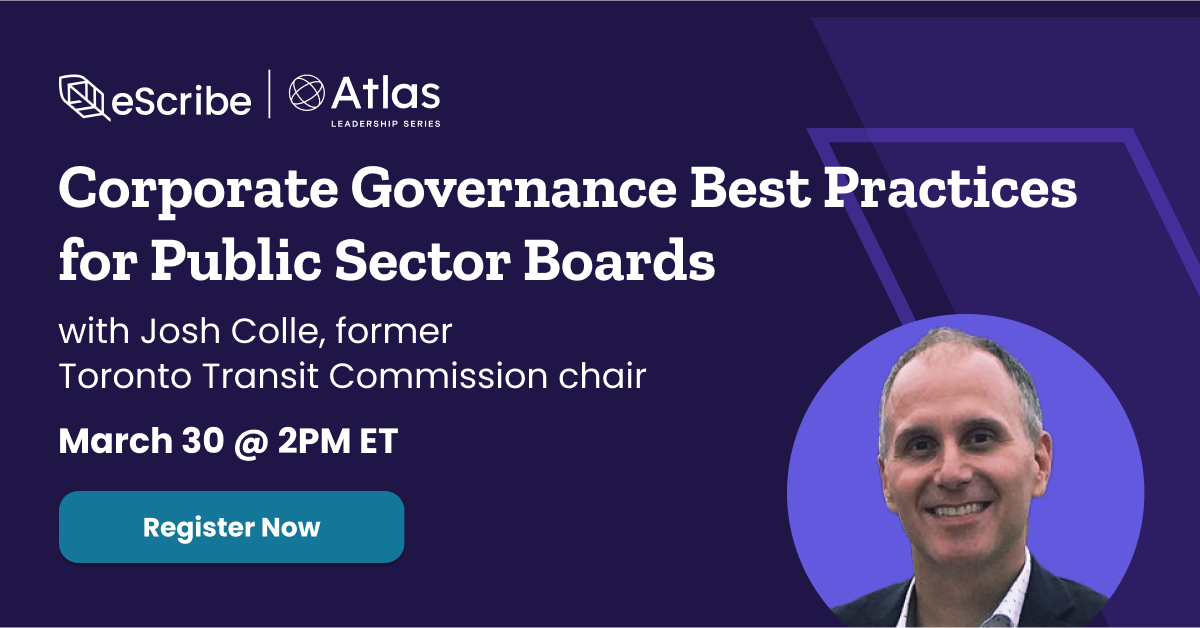 eScribe | Atlas
LEADERSHIP SERIES

Corporate Governance Best Practices for Public Sector Boards

with Josh Colle, former Toronto Transit Commission chair

March 30 @ 2PM ET

Register Now